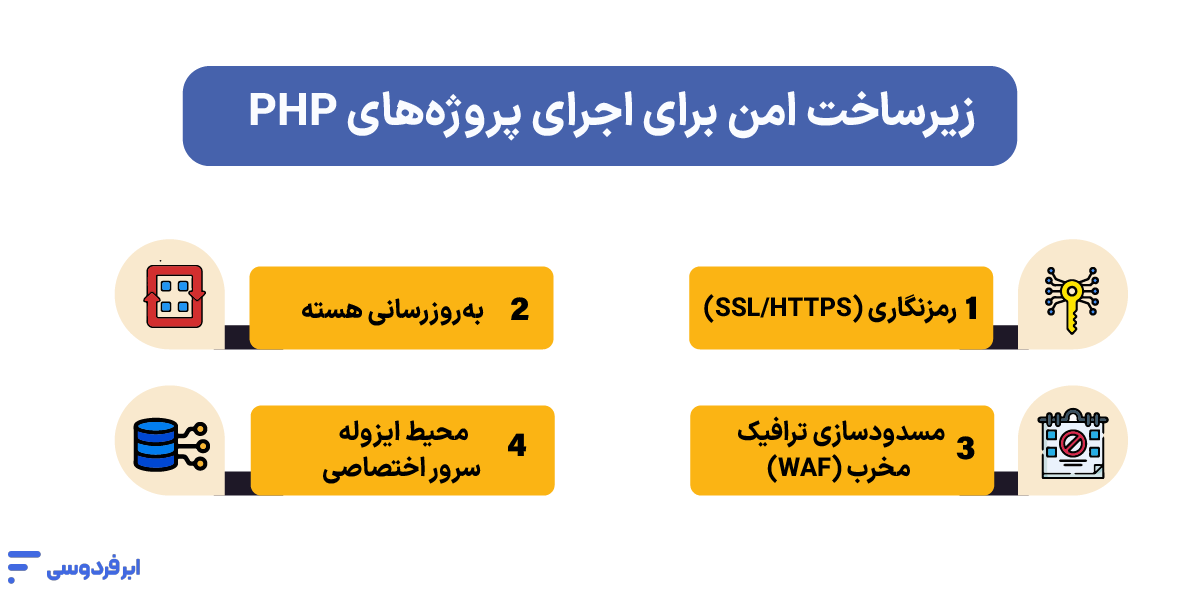 زیرساخت امن برای اجرای پروژه‌های PHP

1 رمزنگاری (SSL/HTTPS)

2 به‌روزرسانی هسته

3 مسدودسازی ترافیک مخرب (WAF)

4 محیط ایزوله سرور اختصاصی

ابرفردوسی